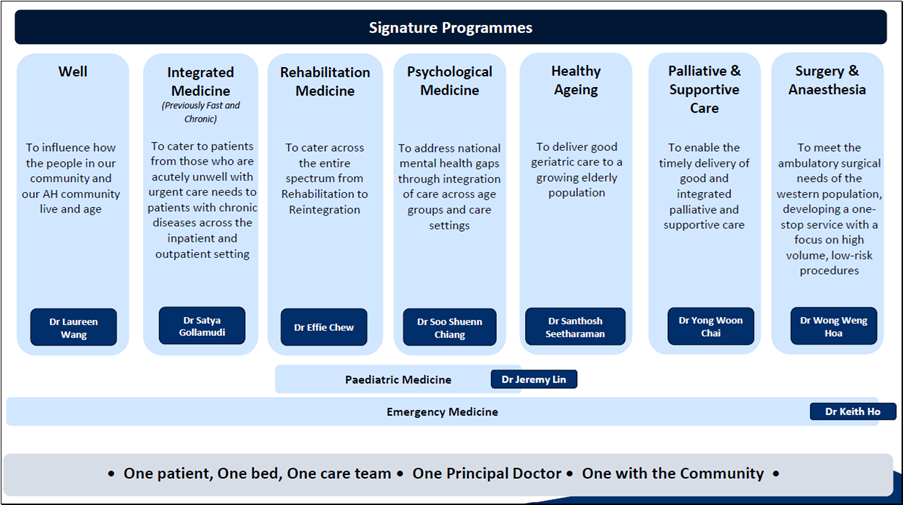 Signature Programmes

Well

To influence how the people in our community and our AH community live and age

Dr Laureen Wang

Integrated Medicine

(Previously Fast and Chronic)

To cater to patients from those who are acutely unwell with urgent care needs to patients with chronic diseases across the inpatient and outpatient setting

Dr Satya Gollamudi

Rehabilitation Medicine

To cater across the entire spectrum from Rehabilitation to Reintegration

Dr Effie Chew

Psychological Medicine

To address national mental health gaps through integration of care across age groups and care settings

Dr Soo Shuenn Chiang

Healthy Ageing

To deliver good geriatric care to a growing elderly population

Dr Santhosh Seetharaman

Palliative & Supportive Care

To enable the timely delivery of good and integrated palliative and supportive care

Dr Yong Woon Chai

Surgery & Anaesthesia

To meet the ambulatory surgical needs of the western population, developing a one-stop service with a focus on high volume, low-risk procedures

Dr Wong Weng Hoa

Paediatric Medicine

Dr Jeremy Lin

Emergency Medicine

Dr Keith Ho

• One patient, One bed, One care team • One Principal Doctor • One with the Community •